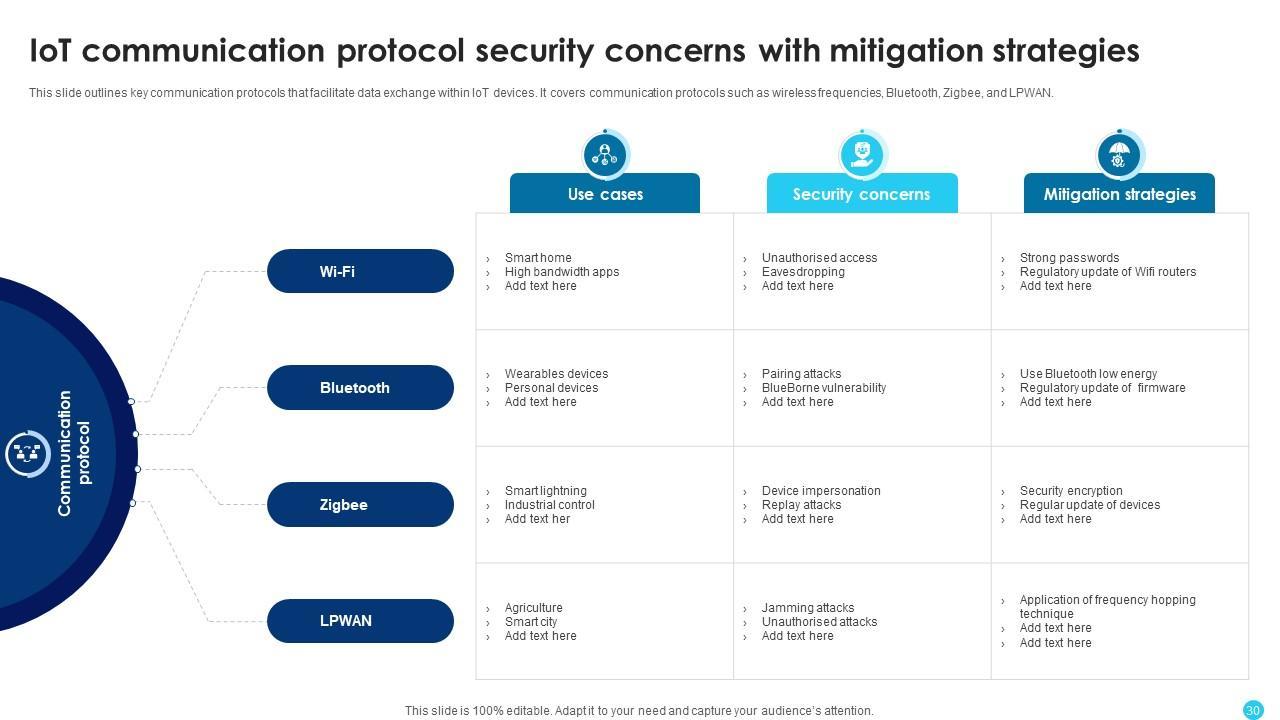 IoT communication protocol security concerns with mitigation strategies

This slide outlines key communication protocols that facilitate data exchange within IoT devices. It covers communication protocols such as wireless frequencies, Bluetooth, Zigbee, and LPWAN.

Communication protocol

| | Use cases | Security concerns | Mitigation strategies |
|---|---|---|---|
| Wi-Fi | › Smart home › High bandwidth apps › Add text here | › Unauthorised access › Eavesdropping › Add text here | › Strong passwords › Regulatory update of Wifi routers › Add text here |
| Bluetooth | › Wearables devices › Personal devices › Add text here | › Pairing attacks › BlueBorne vulnerability › Add text here | › Use Bluetooth low energy › Regulatory update of firmware › Add text here |
| Zigbee | › Smart lightning › Industrial control › Add text her | › Device impersonation › Replay attacks › Add text here | › Security encryption › Regular update of devices › Add text here |
| LPWAN | › Agriculture › Smart city › Add text here | › Jamming attacks › Unauthorised attacks › Add text here | › Application of frequency hopping technique › Add text here › Add text here |

This slide is 100% editable. Adapt it to your need and capture your audience's attention.

30